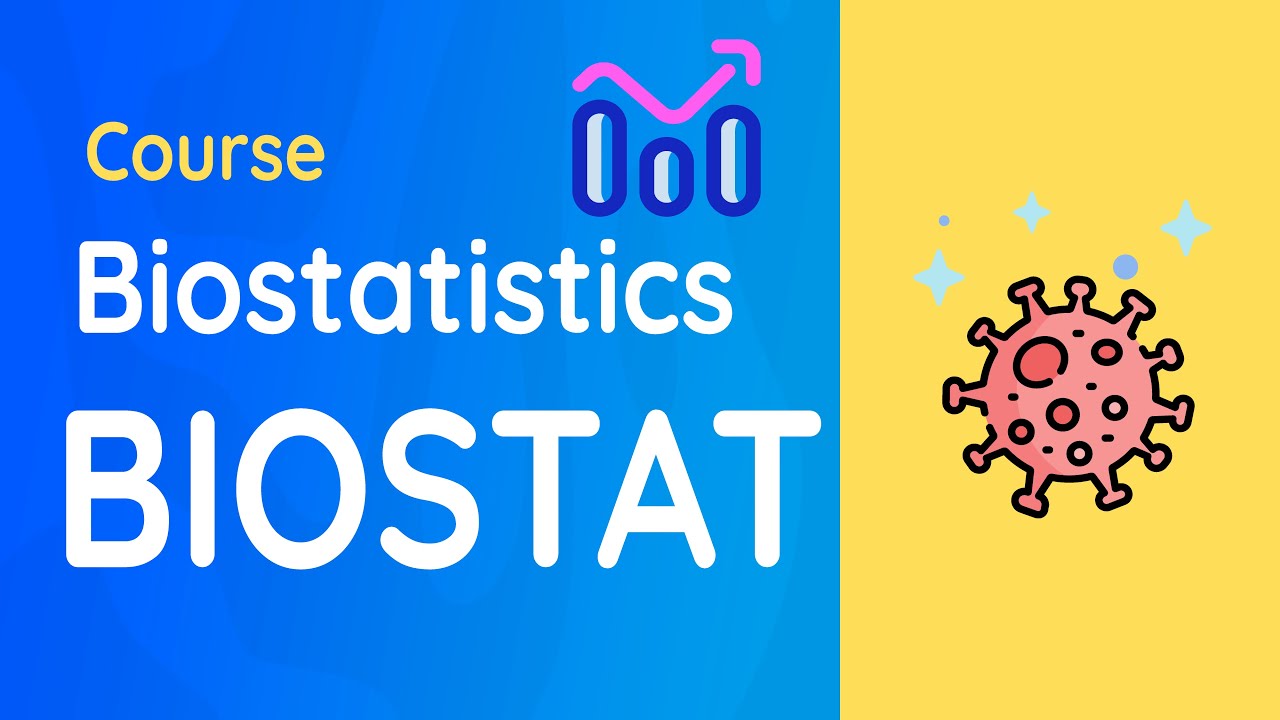 Course
Biostatistics
BIOSTAT